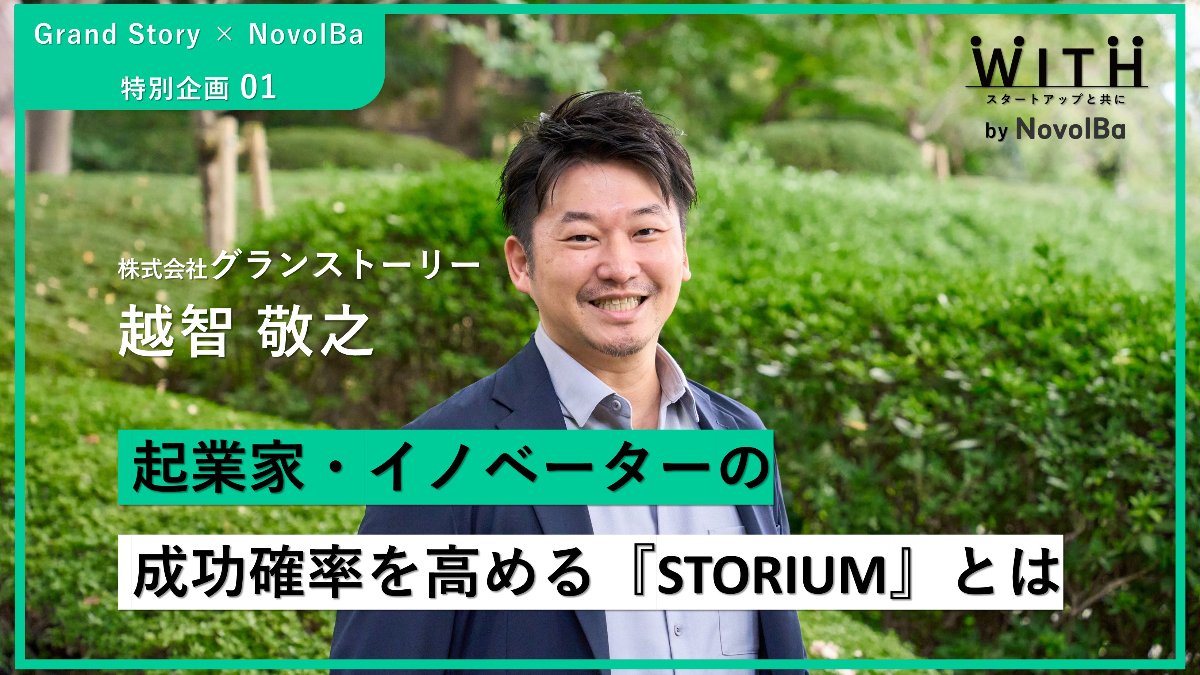 Grand Story × NovolBa
特別企画 01

WITH
スタートアップと共に
by NovolBa

株式会社グランストーリー
越智 敬之

起業家・イノベーターの
成功確率を高める『STORIUM』とは